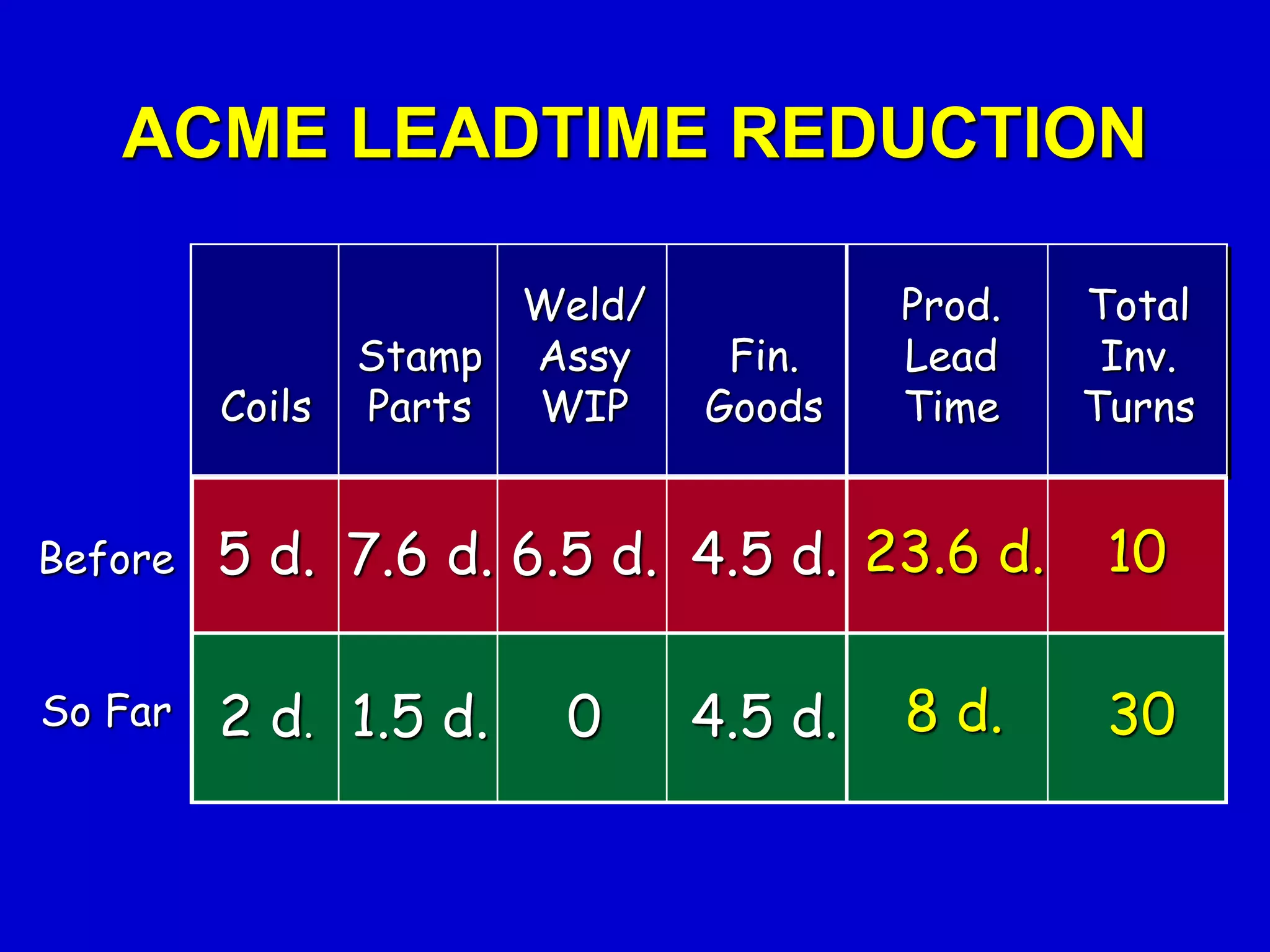 ACME LEADTIME REDUCTION

| | Coils | Stamp Parts | Weld/ Assy WIP | Fin. Goods | Prod. Lead Time | Total Inv. Turns |
|---|---|---|---|---|---|---|
| Before | 5 d. | 7.6 d. | 6.5 d. | 4.5 d. | 23.6 d. | 10 |
| So Far | 2 d. | 1.5 d. | 0 | 4.5 d. | 8 d. | 30 |